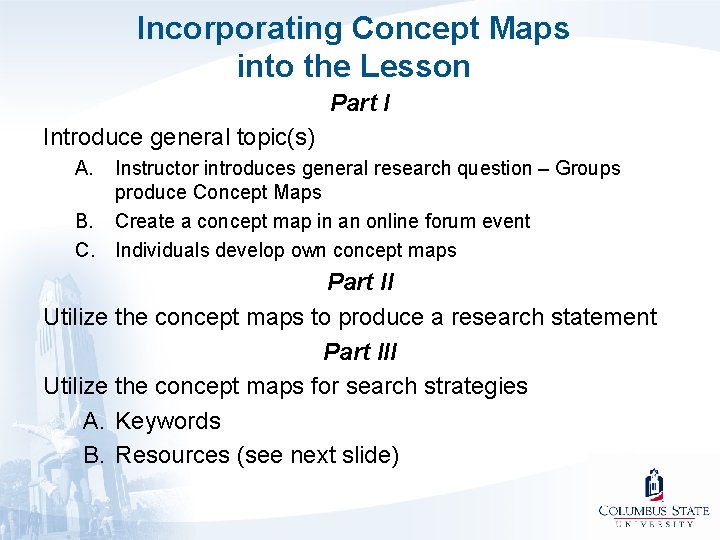 Incorporating Concept Maps into the Lesson

Part I

Introduce general topic(s)

A. Instructor introduces general research question – Groups produce Concept Maps

B. Create a concept map in an online forum event

C. Individuals develop own concept maps

Part II

Utilize the concept maps to produce a research statement

Part III

Utilize the concept maps for search strategies

A. Keywords

B. Resources (see next slide)

COLUMBUS STATE UNIVERSITY